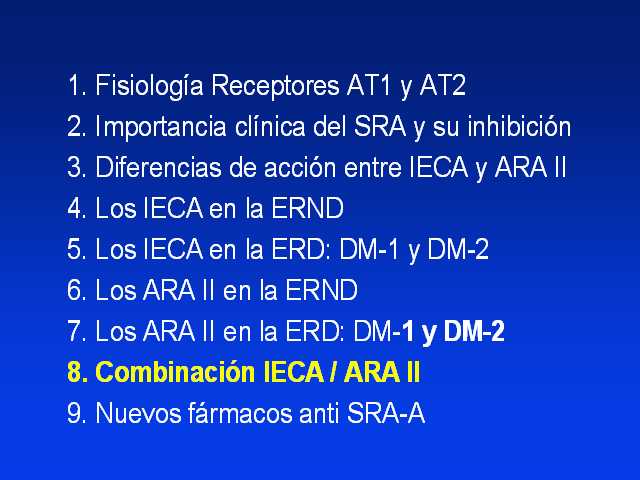 1. Fisiología Receptores AT1 y AT2
2. Importancia clínica del SRA y su inhibición
3. Diferencias de acción entre IECA y ARA II
4. Los IECA en la ERND
5. Los IECA en la ERD: DM-1 y DM-2
6. Los ARA II en la ERND
7. Los ARA II en la ERD: DM-1 y DM-2
8. Combinación IECA / ARA II
9. Nuevos fármacos anti SRA-A